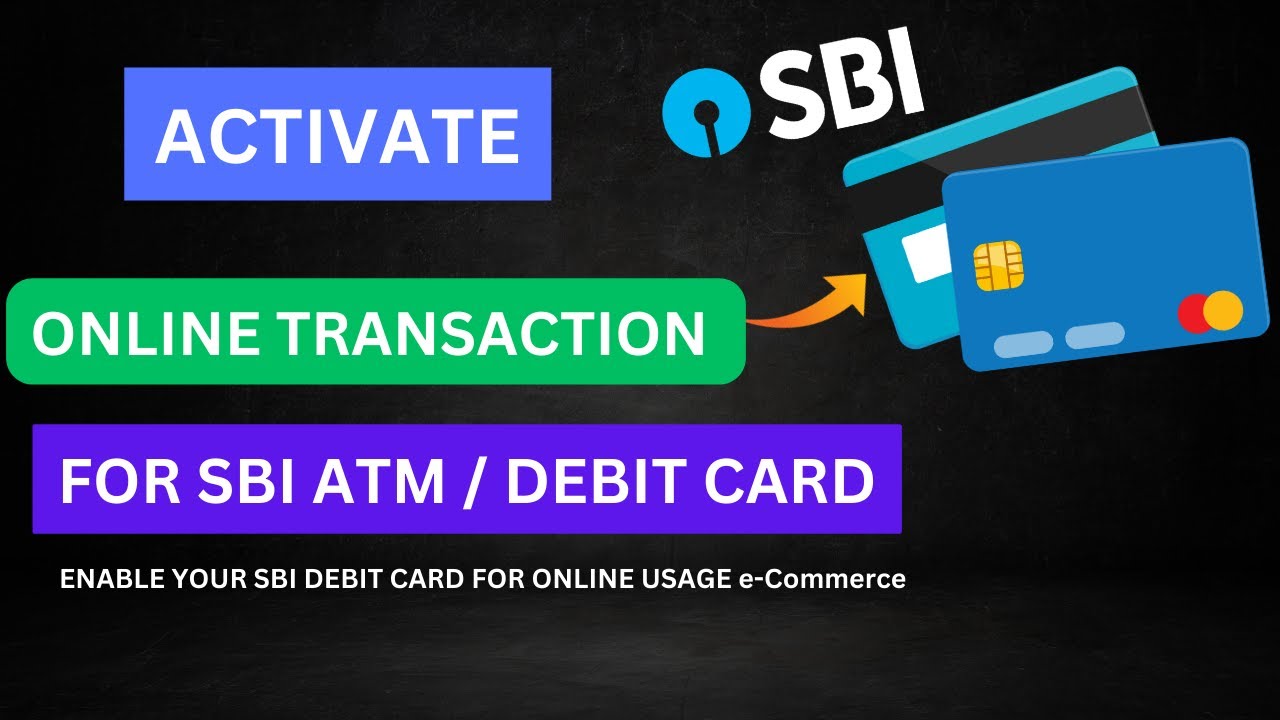 ACTIVATE

SBI

ONLINE TRANSACTION

FOR SBI ATM / DEBIT CARD

ENABLE YOUR SBI DEBIT CARD FOR ONLINE USAGE e-Commerce